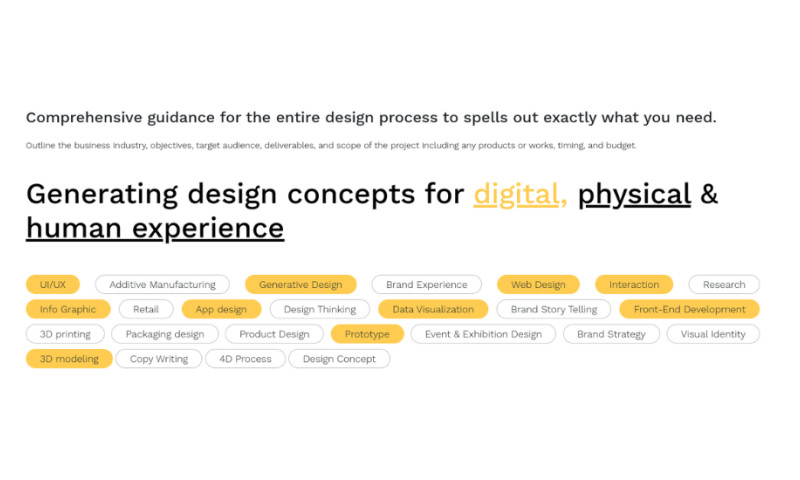 Comprehensive guidance for the entire design process to spells out exactly what you need.

Outline the business industry, objectives, target audience, deliverables, and scope of the project including any products or works, timing, and budget.

Generating design concepts for digital, physical & human experience

UI/UX
Additive Manufacturing
Generative Design
Brand Experience
Web Design
Interaction
Research
Info Graphic
Retail
App design
Design Thinking
Data Visualization
Brand Story Telling
Front-End Development
3D printing
Packaging design
Product Design
Prototype
Event & Exhibition Design
Brand Strategy
Visual Identity
3D modeling
Copy Writing
4D Process
Design Concept